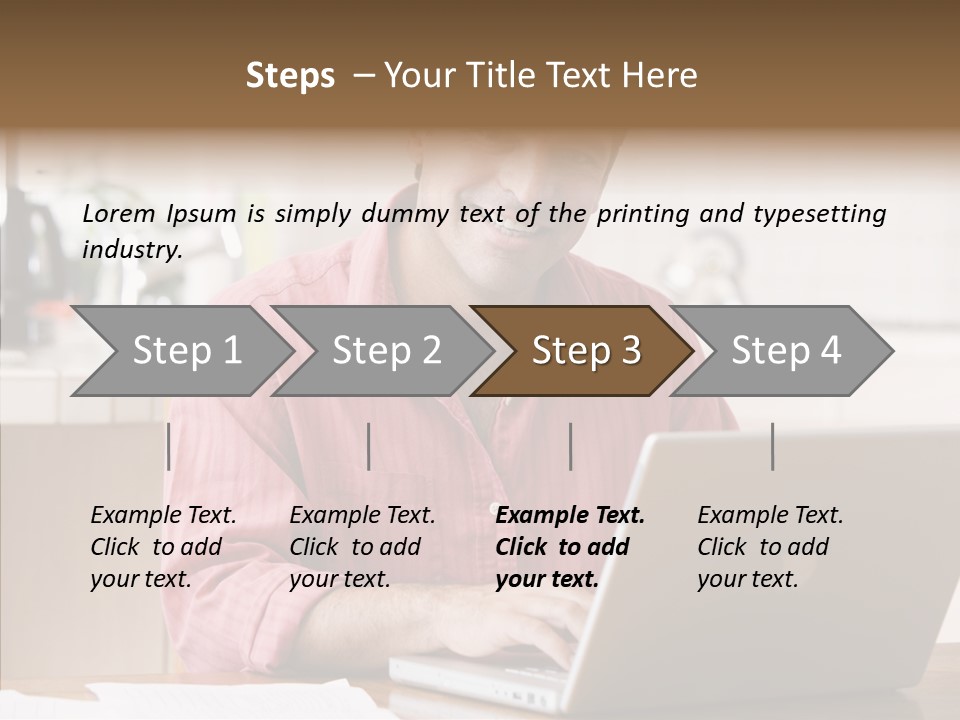 Steps – Your Title Text Here

Lorem Ipsum is simply dummy text of the printing and typesetting industry.

Step 1

Step 2

Step 3

Step 4

Example Text. Click to add your text.

Example Text. Click to add your text.

Example Text. Click to add your text.

Example Text. Click to add your text.